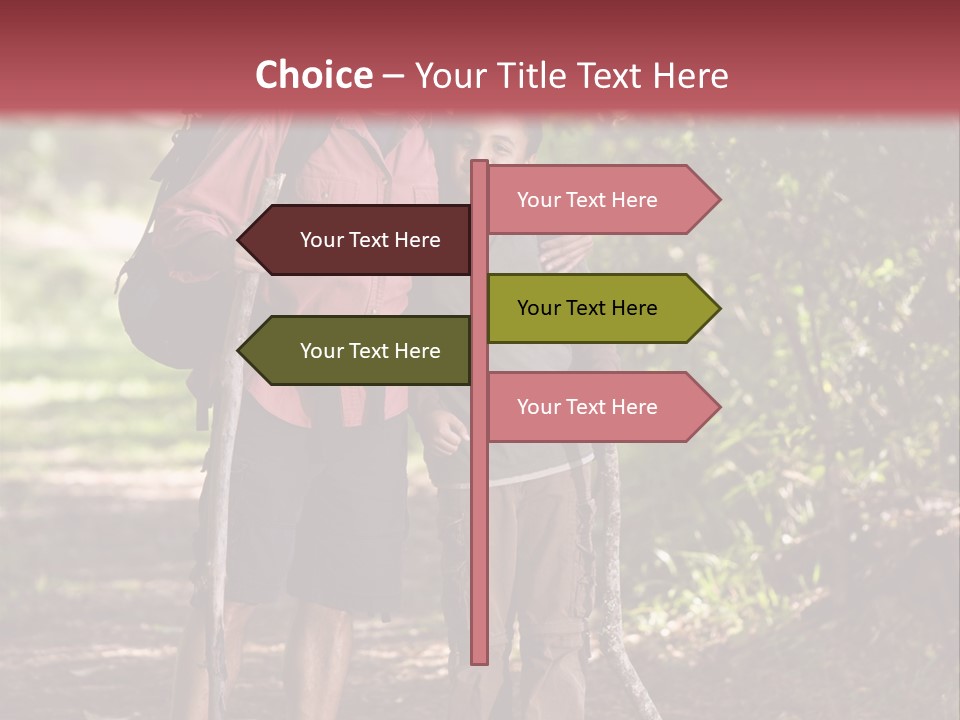 Choice – Your Title Text Here

Your Text Here

Your Text Here

Your Text Here

Your Text Here

Your Text Here